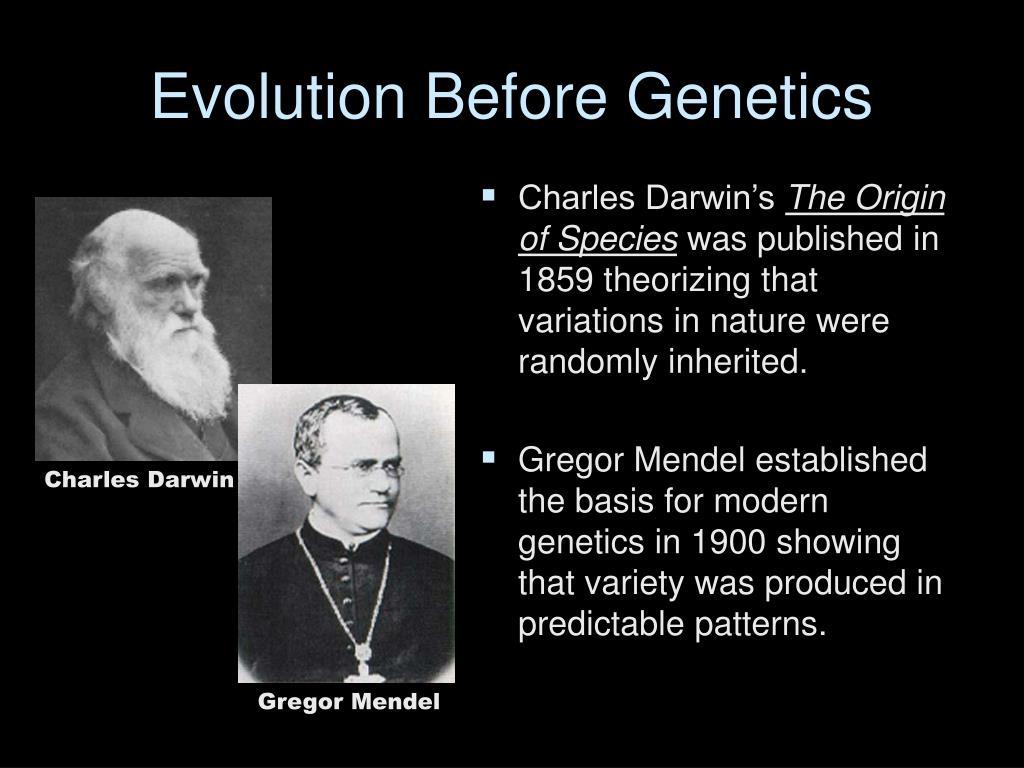 Evolution Before Genetics

Charles Darwin

Gregor Mendel

▪ Charles Darwin's The Origin of Species was published in 1859 theorizing that variations in nature were randomly inherited.

▪ Gregor Mendel established the basis for modern genetics in 1900 showing that variety was produced in predictable patterns.